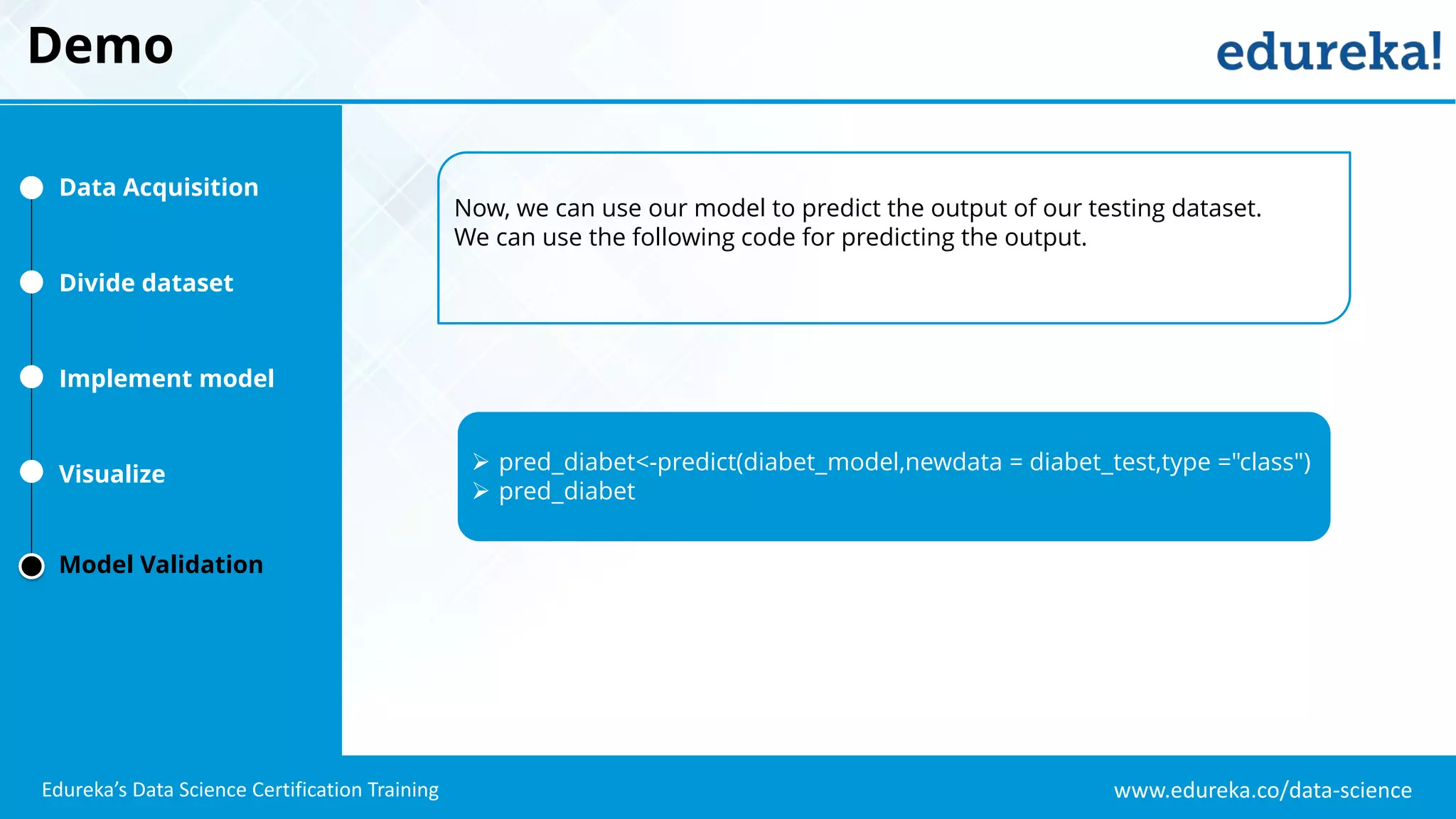 Demo

edureka!

Data Acquisition

Divide dataset

Implement model

Visualize

Model Validation

Now, we can use our model to predict the output of our testing dataset. We can use the following code for predicting the output.

➢ pred_diabet<-predict(diabet_model,newdata = diabet_test,type ="class")
➢ pred_diabet

Edureka's Data Science Certification Training

www.edureka.co/data-science